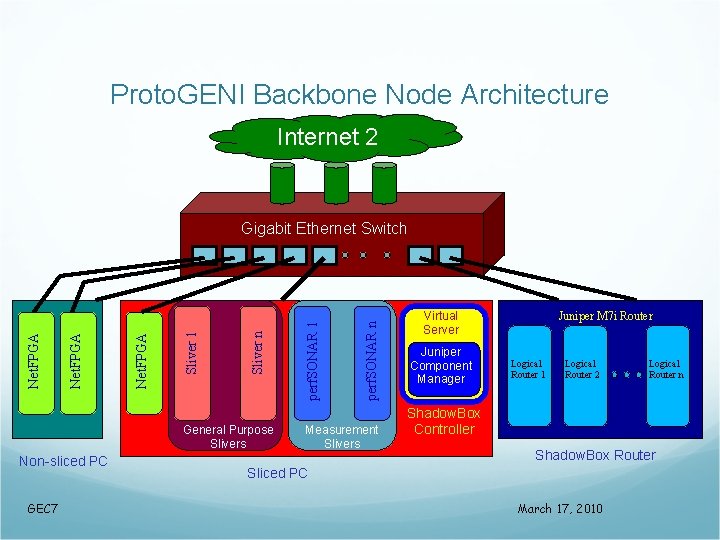 ProtoGENI Backbone Node Architecture

Internet 2

Gigabit Ethernet Switch

NetFPGA

NetFPGA

Non-sliced PC

NetFPGA

Sliver 1

Sliver n

General Purpose Slivers

perfSONAR 1

perfSONAR n

Measurement Slivers

Virtual Server

Juniper Component Manager

ShadowBox Controller

Sliced PC

Juniper M7i Router

Logical Router 1

Logical Router 2

Logical Router n

ShadowBox Router

GEC7

March 17, 2010